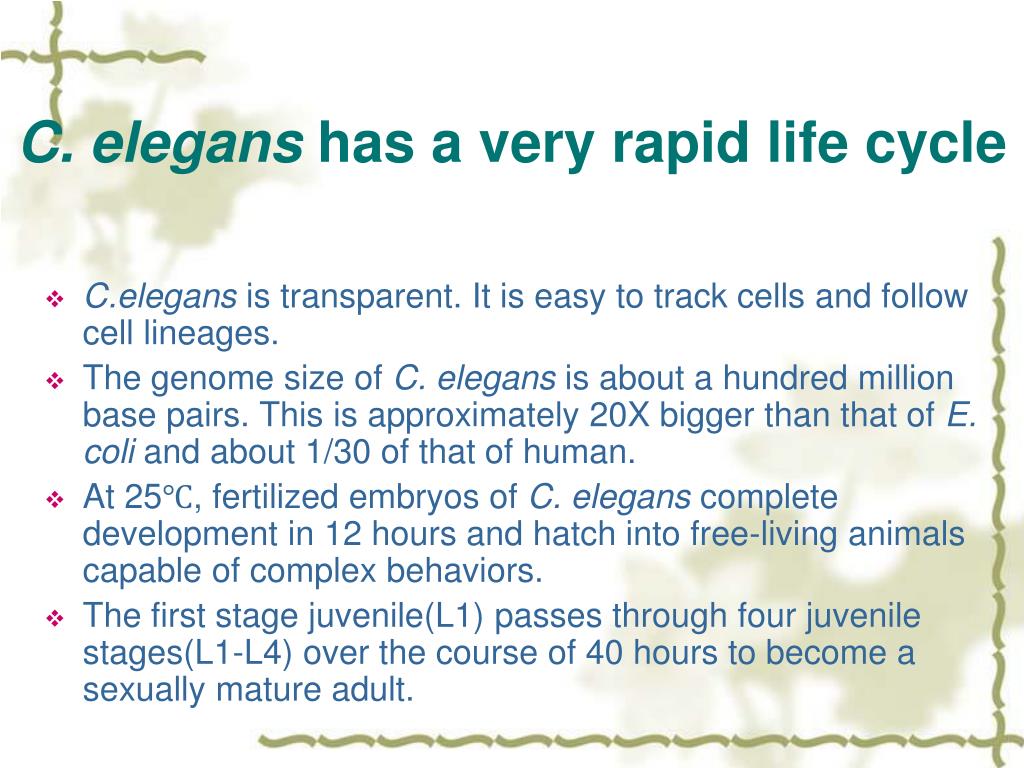 C. elegans has a very rapid life cycle

❖ C.elegans is transparent. It is easy to track cells and follow cell lineages.
❖ The genome size of C. elegans is about a hundred million base pairs. This is approximately 20X bigger than that of E. coli and about 1/30 of that of human.
❖ At 25℃, fertilized embryos of C. elegans complete development in 12 hours and hatch into free-living animals capable of complex behaviors.
❖ The first stage juvenile(L1) passes through four juvenile stages(L1-L4) over the course of 40 hours to become a sexually mature adult.